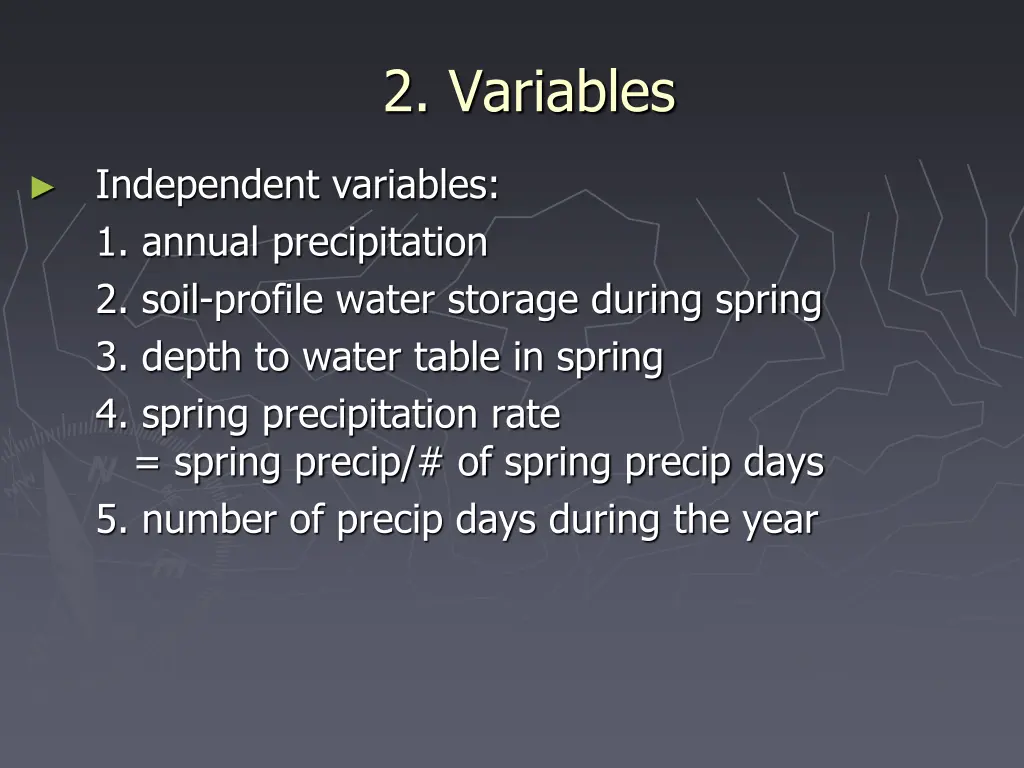 2. Variables

► Independent variables:
1. annual precipitation
2. soil-profile water storage during spring
3. depth to water table in spring
4. spring precipitation rate
= spring precip/# of spring precip days
5. number of precip days during the year